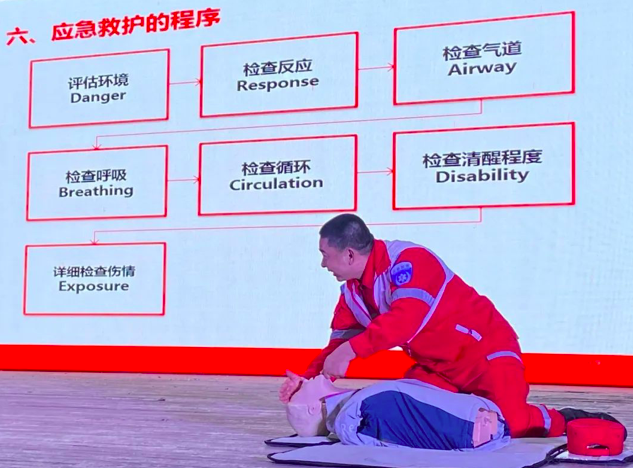 六、应急救护的程序

评估环境
Danger

检查反应
Response

检查气道
Airway

检查呼吸
Breathing

检查循环
Circulation

检查清醒程度
Disability

详细检查伤情
Exposure